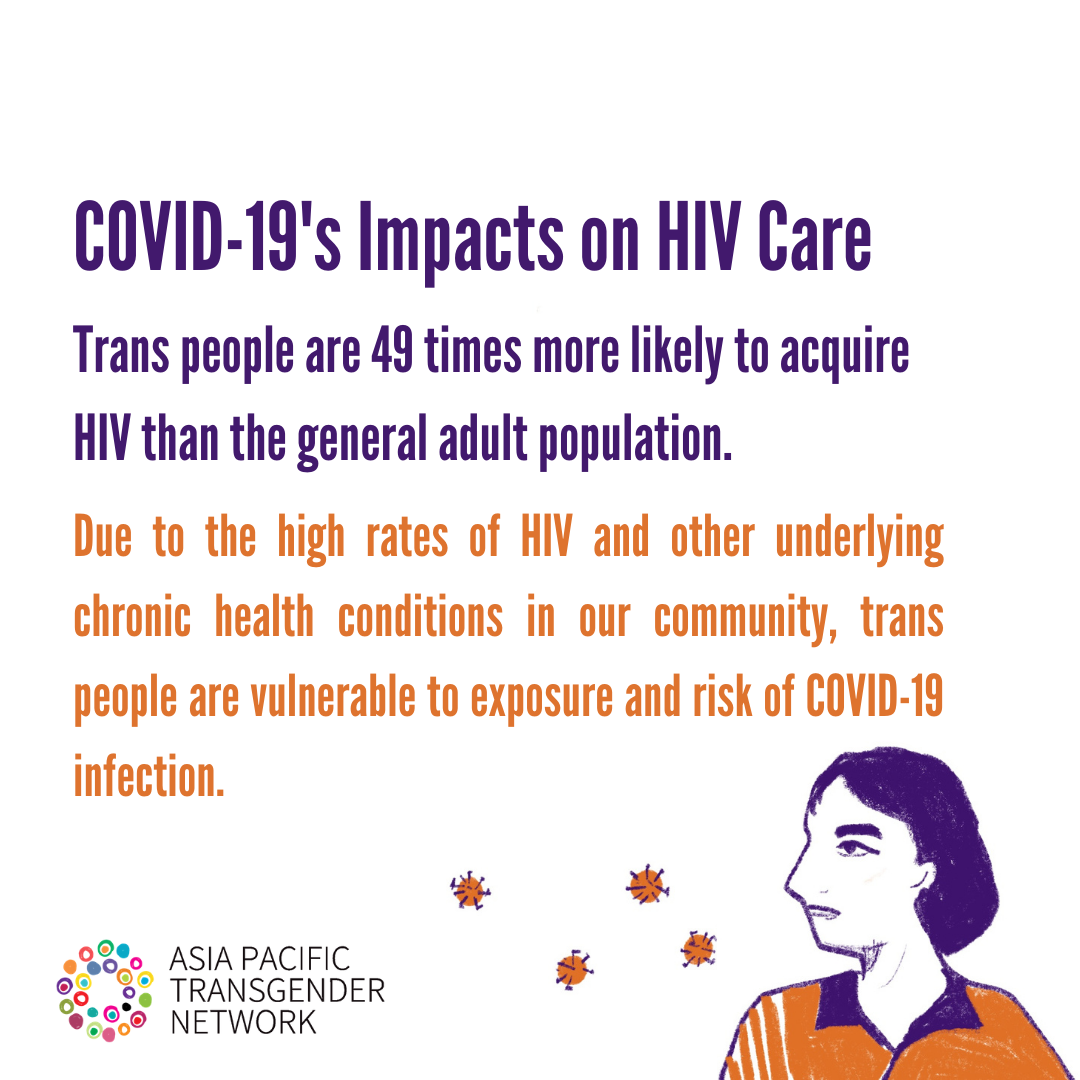 COVID-19's Impacts on HIV Care

Trans people are 49 times more likely to acquire HIV than the general adult population.

Due to the high rates of HIV and other underlying chronic health conditions in our community, trans people are vulnerable to exposure and risk of COVID-19 infection.

ASIA PACIFIC TRANSGENDER NETWORK